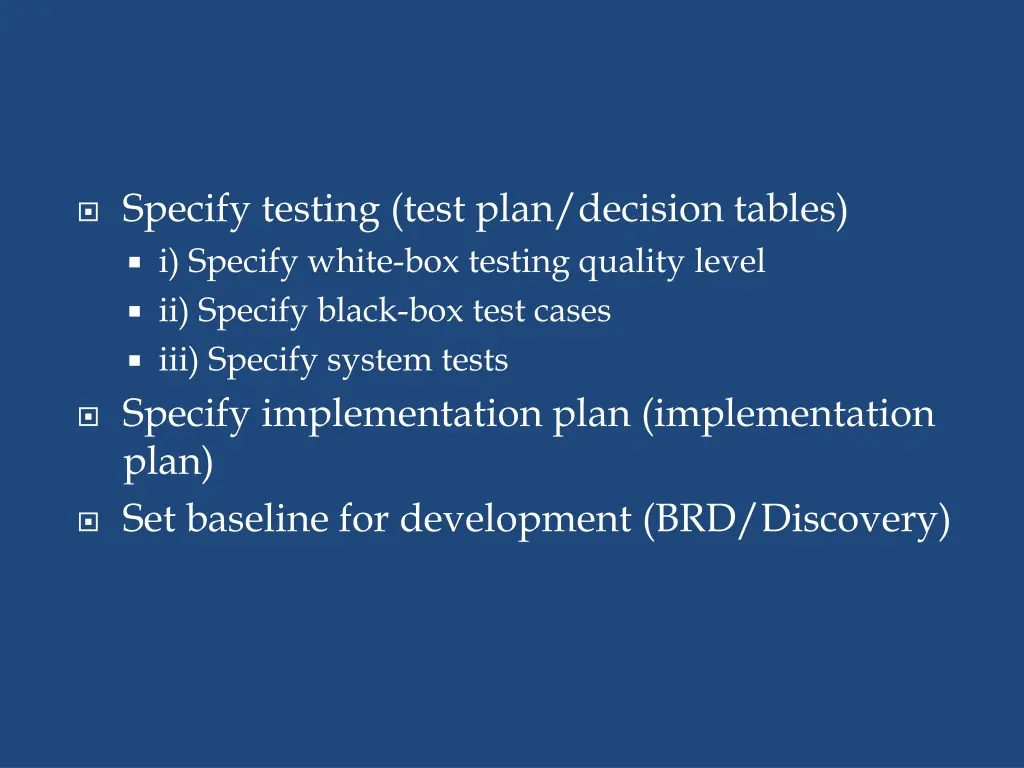 Specify testing (test plan/decision tables)
i) Specify white-box testing quality level
ii) Specify black-box test cases
iii) Specify system tests
Specify implementation plan (implementation plan)
Set baseline for development (BRD/Discovery)